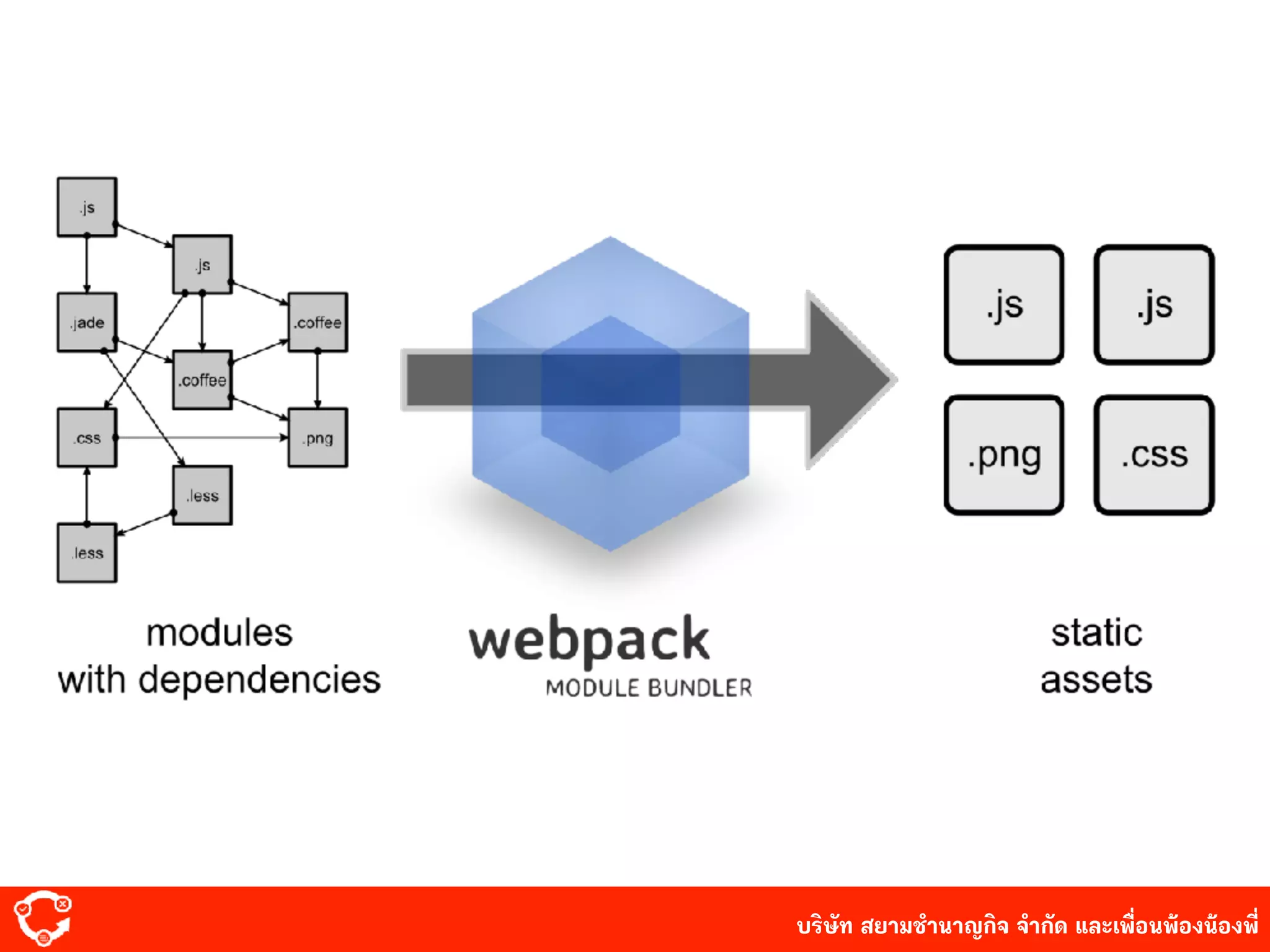 .js
.js
.jade
.coffee
.coffee
.css
.png
.less
.less

modules
with dependencies

webpack
MODULE BUNDLER

.js
.js
.png
.css

static
assets

บริษัท สยามชำนาญกิจ จำกัด และเพื่อนพ้องน้องพี่